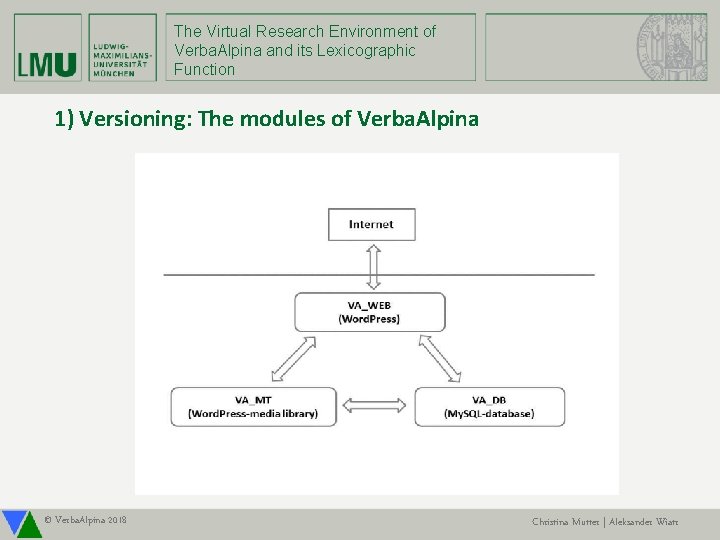 LMU LUDWIG-MAXIMILIANS-UNIVERSITÄT MÜNCHEN

The Virtual Research Environment of VerbaAlpina and its Lexicographic Function

1) Versioning: The modules of VerbaAlpina

Internet

VA_WEB
(WordPress)

VA_MT
(WordPress-media library)

VA_DB
(MySQL-database)

© VerbaAlpina 2018

Christina Mutter | Aleksander Wiatr